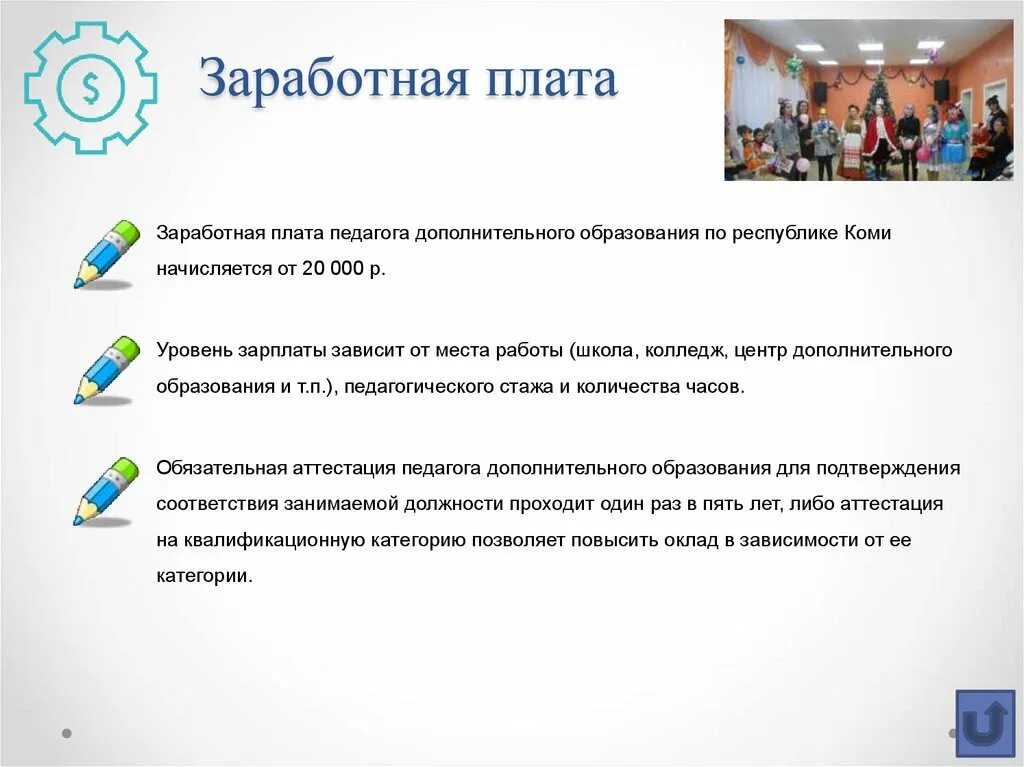 $

Заработная плата

Заработная плата педагога дополнительного образования по республике Коми начисляется от 20 000 р.

Уровень зарплаты зависит от места работы (школа, колледж, центр дополнительного образования и т.п.), педагогического стажа и количества часов.

Обязательная аттестация педагога дополнительного образования для подтверждения соответствия занимаемой должности проходит один раз в пять лет, либо аттестация на квалификационную категорию позволяет повысить оклад в зависимости от ее категории.